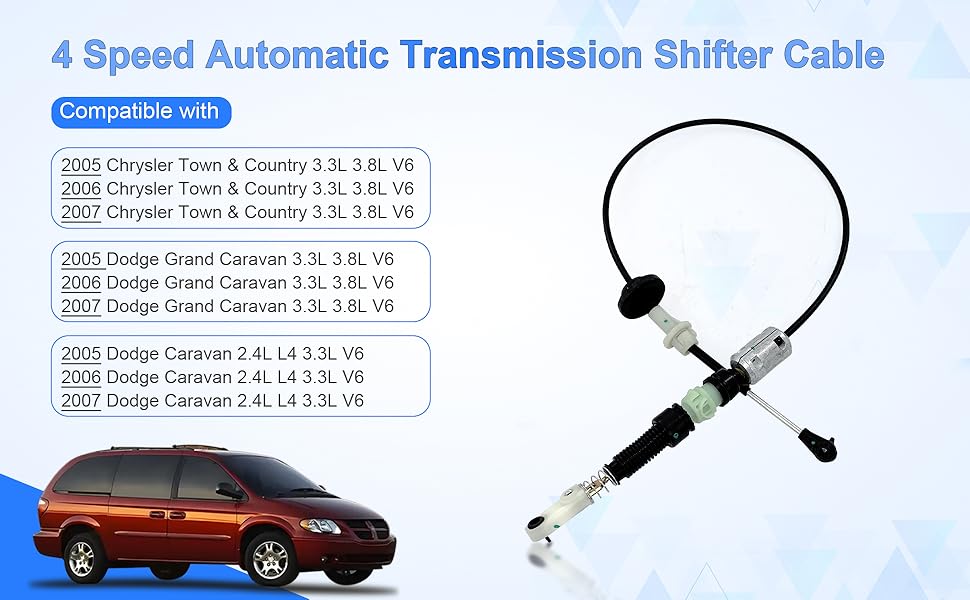 4 Speed Automatic Transmission Shifter Cable

Compatible with

2005 Chrysler Town & Country 3.3L 3.8L V6
2006 Chrysler Town & Country 3.3L 3.8L V6
2007 Chrysler Town & Country 3.3L 3.8L V6

2005 Dodge Grand Caravan 3.3L 3.8L V6
2006 Dodge Grand Caravan 3.3L 3.8L V6
2007 Dodge Grand Caravan 3.3L 3.8L V6

2005 Dodge Caravan 2.4L L4 3.3L V6
2006 Dodge Caravan 2.4L L4 3.3L V6
2007 Dodge Caravan 2.4L L4 3.3L V6